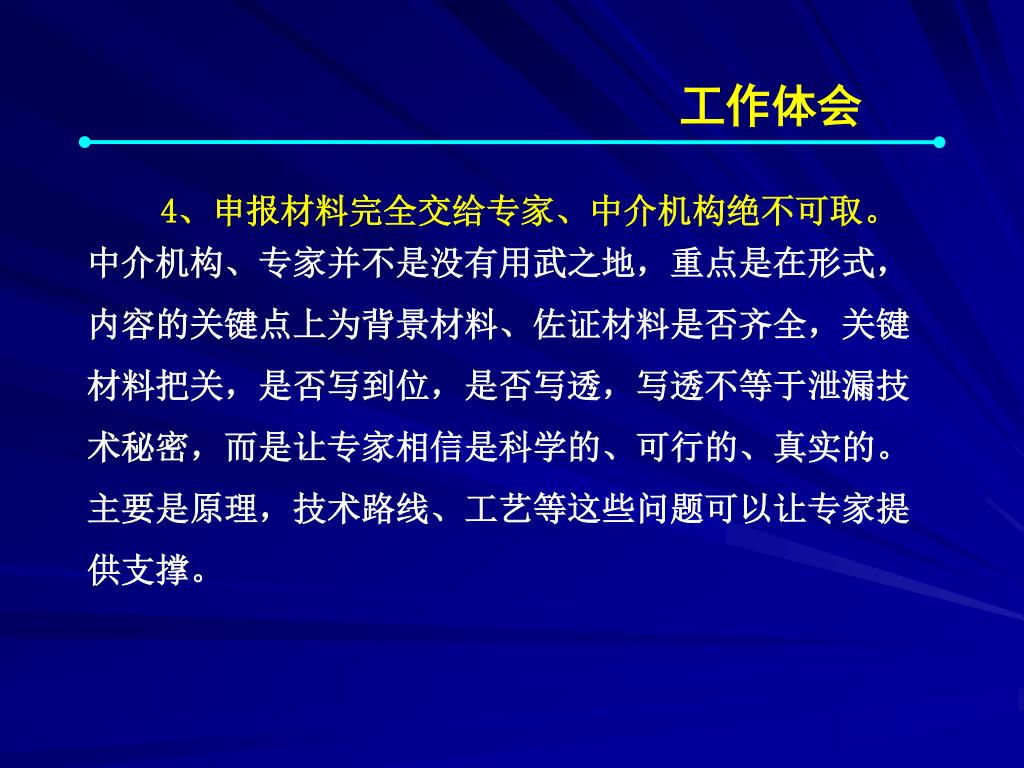 工作体会

4、申报材料完全交给专家、中介机构绝不可取。中介机构、专家并不是没有用武之地，重点是在形式，内容的关键点上为背景材料、佐证材料是否齐全，关键材料把关，是否写到位，是否写透，写透不等于泄漏技术秘密，而是让专家相信是科学的、可行的、真实的。主要是原理，技术路线、工艺等这些问题可以让专家提供支撑。